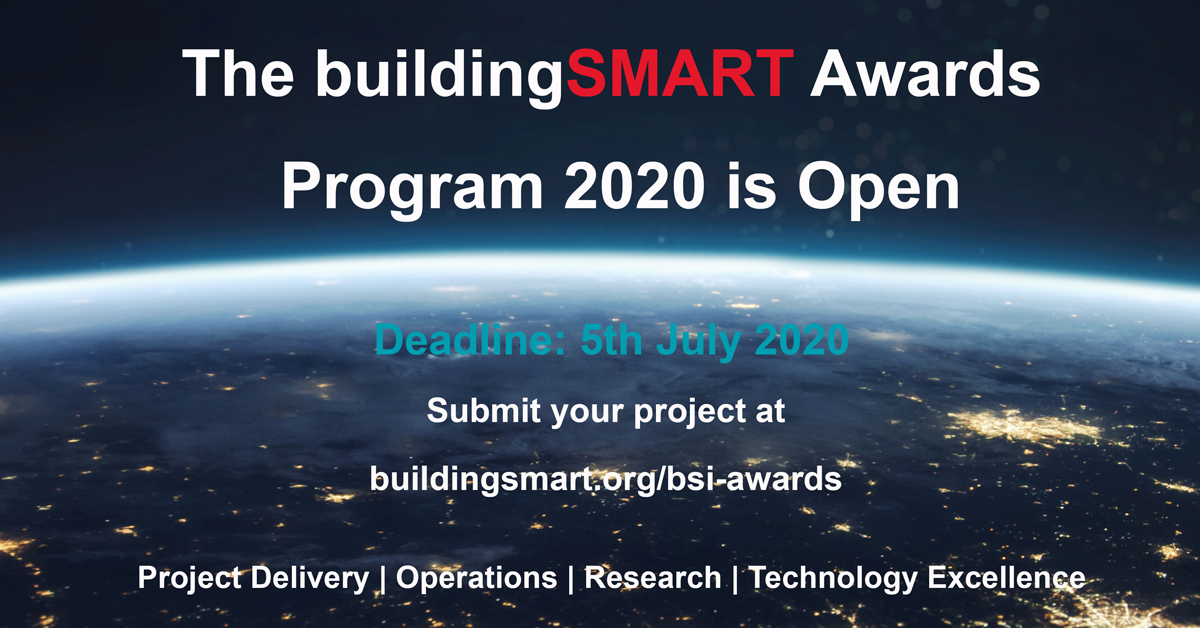 The buildingSMART Awards Program 2020 is Open

Deadline: 5th July 2020

Submit your project at

buildingsmart.org/bsi-awards

Project Delivery | Operations | Research | Technology Excellence